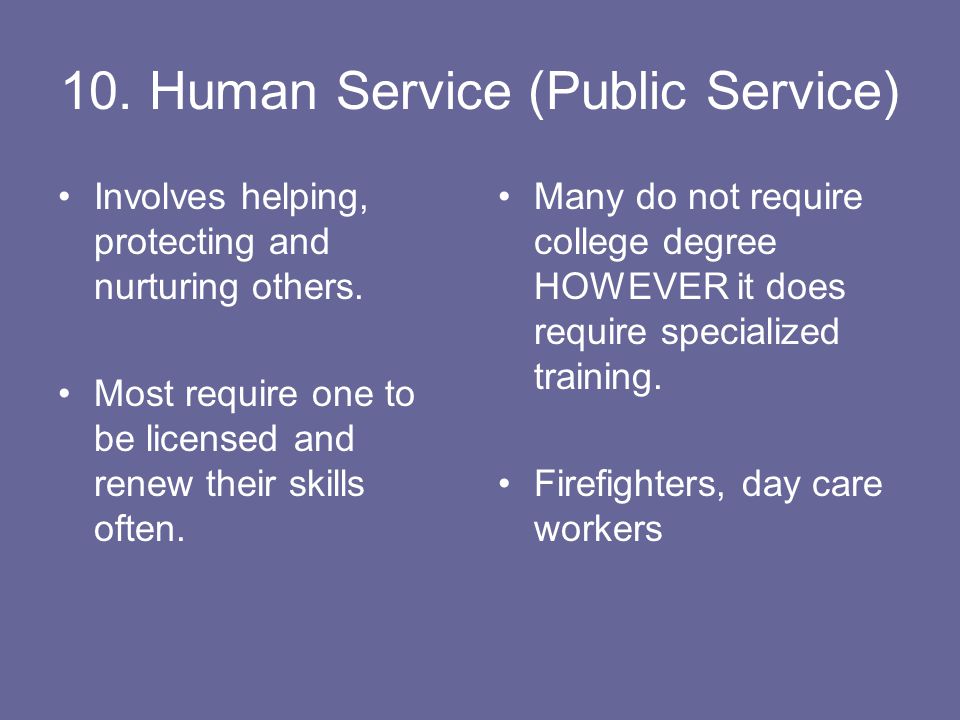 10. Human Service (Public Service)

• Involves helping, protecting and nurturing others.

• Most require one to be licensed and renew their skills often.

• Many do not require college degree HOWEVER it does require specialized training.

• Firefighters, day care workers